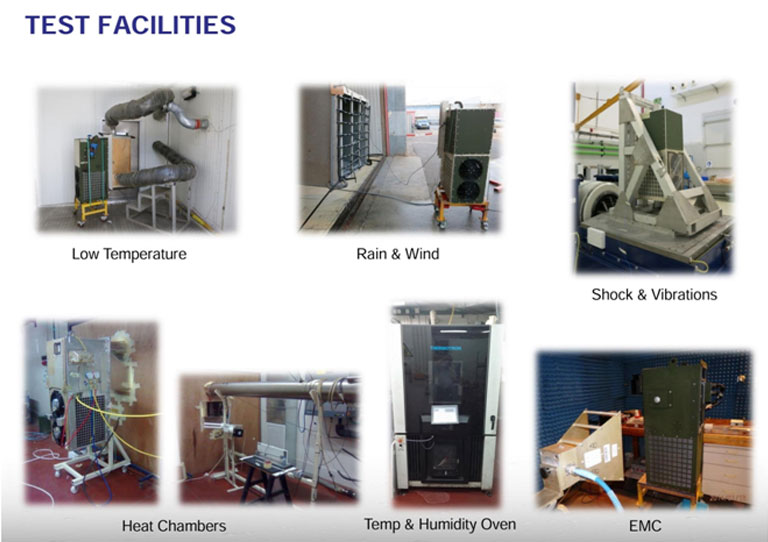 TEST FACILITIES

Low Temperature

Rain & Wind

Shock & Vibrations

Heat Chambers

Temp & Humidity Oven

EMC